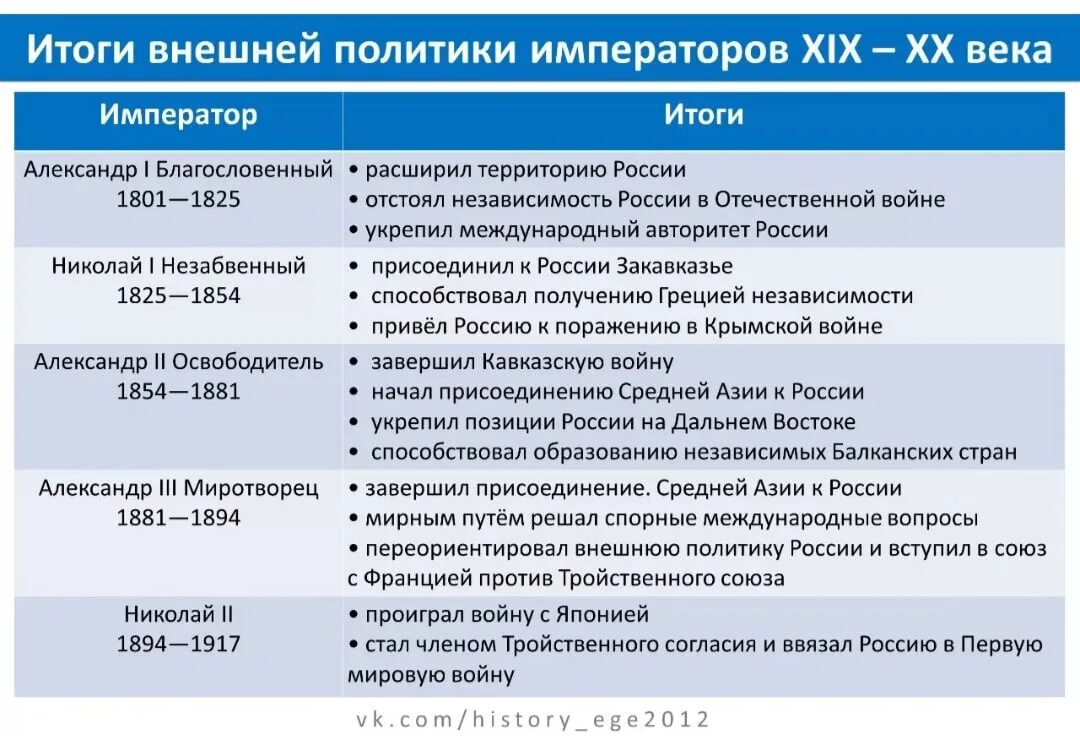 Итоги внешней политики императоров XIX – XX века

| Император | Итоги |
|---|---|
| Александр I Благословенный 1801—1825 | • расширил территорию России • отстоял независимость России в Отечественной войне • укрепил международный авторитет России |
| Николай I Незабвенный 1825—1854 | • присоединил к России Закавказье • способствовал получению Грецией независимости • привёл Россию к поражению в Крымской войне |
| Александр II Освободитель 1854—1881 | • завершил Кавказскую войну • начал присоединению Средней Азии к России • укрепил позиции России на Дальнем Востоке • способствовал образованию независимых Балканских стран |
| Александр III Миротворец 1881—1894 | • завершил присоединение. Средней Азии к России • мирным путём решал спорные международные вопросы • переориентировал внешнюю политику России и вступил в союз с Францией против Тройственного союза |
| Николай II 1894—1917 | • проиграл войну с Японией • стал членом Тройственного согласия и ввязал Россию в Первую мировую войну |

vk.com/history_ege2012